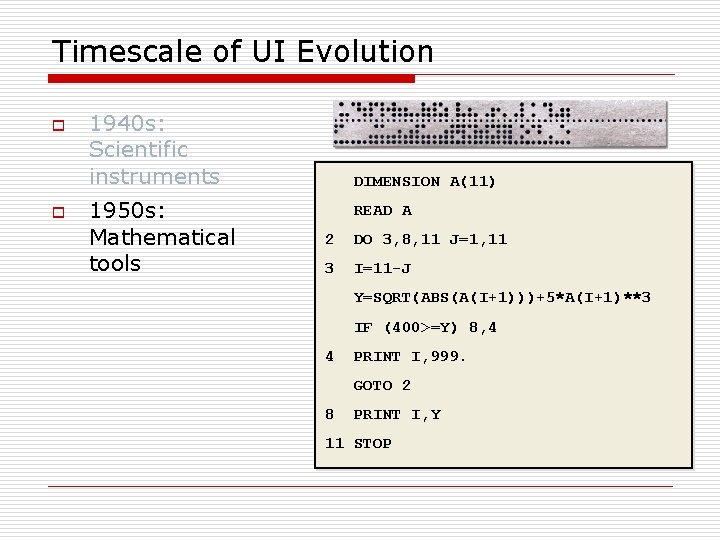 Timescale of UI Evolution

1940s: Scientific instruments

1950s: Mathematical tools

DIMENSION A(11)
READ A
2 DO 3,8,11 J=1,11
3 I=11-J
Y=SQRT(ABS(A(I+1)))+5*A(I+1)**3
IF (400>=Y) 8,4
4 PRINT I,999.
GOTO 2
8 PRINT I,Y
11 STOP